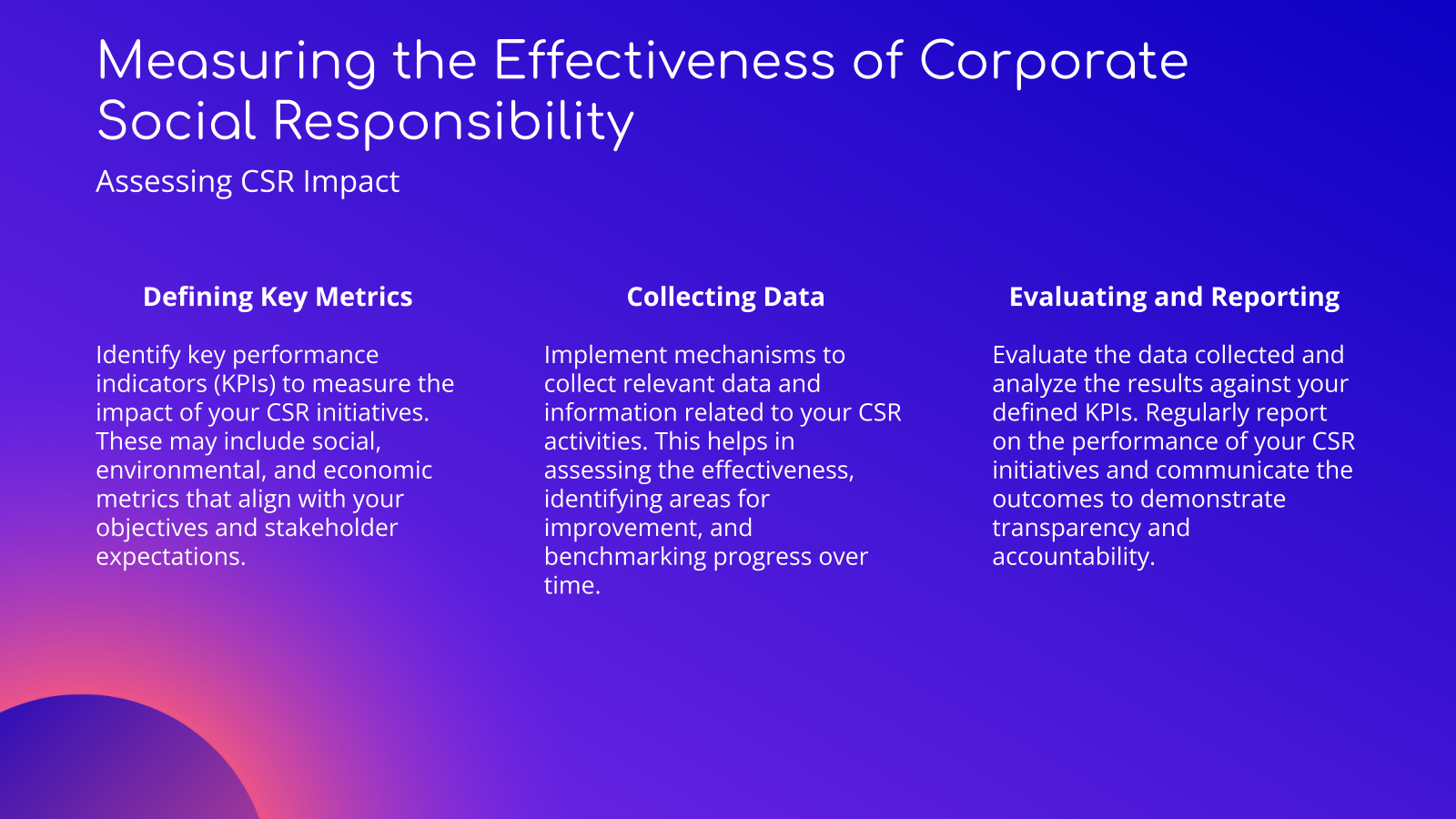 Measuring the Effectiveness of Corporate Social Responsibility

Assessing CSR Impact

Defining Key Metrics

Identify key performance indicators (KPIs) to measure the impact of your CSR initiatives. These may include social, environmental, and economic metrics that align with your objectives and stakeholder expectations.

Collecting Data

Implement mechanisms to collect relevant data and information related to your CSR activities. This helps in assessing the effectiveness, identifying areas for improvement, and benchmarking progress over time.

Evaluating and Reporting

Evaluate the data collected and analyze the results against your defined KPIs. Regularly report on the performance of your CSR initiatives and communicate the outcomes to demonstrate transparency and accountability.